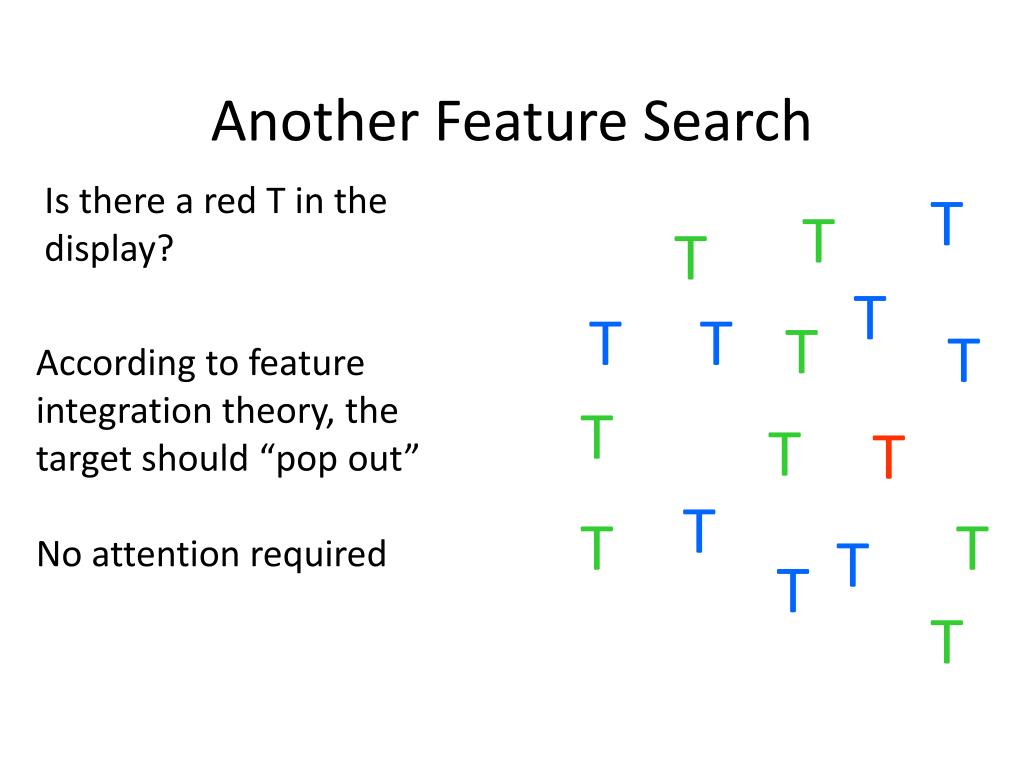 Another Feature Search

Is there a red T in the display?

According to feature integration theory, the target should “pop out”

No attention required

T T T
T T T T T
T T T
T T T T T
T